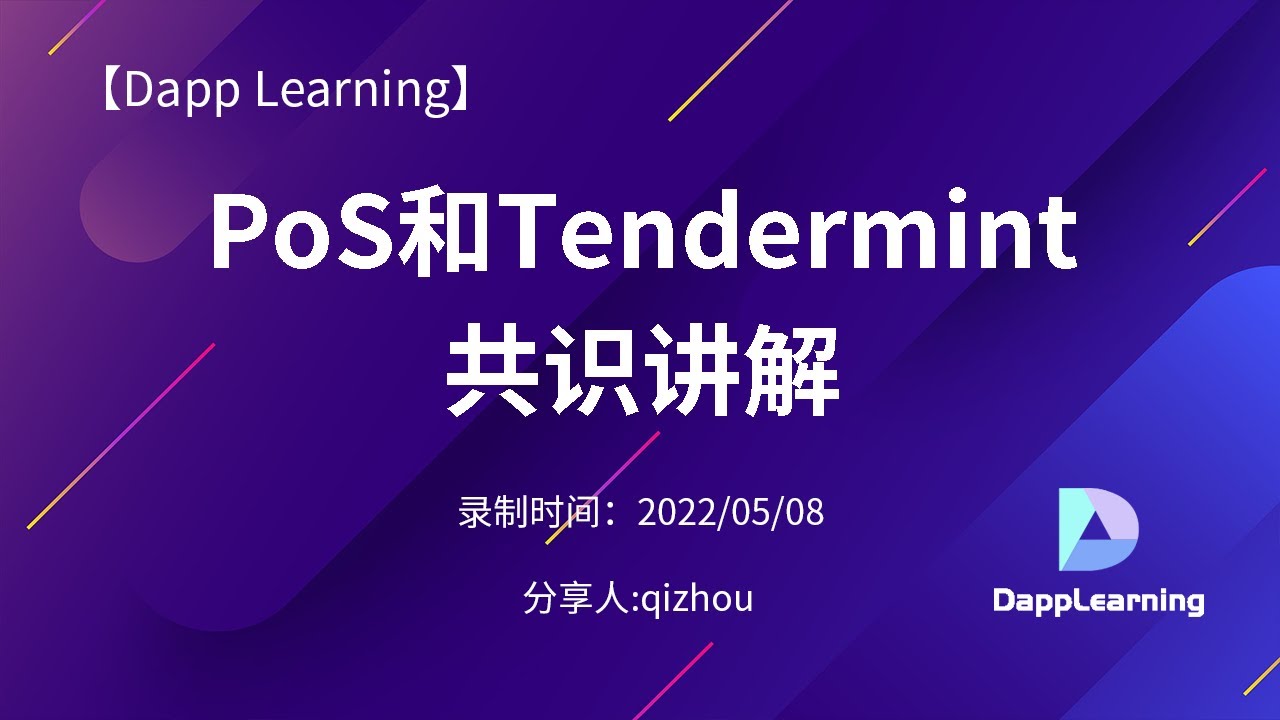 【Dapp Learning】

PoS和Tendermint
共识讲解

录制时间：2022/05/08

分享人:qizhou

DappLearning